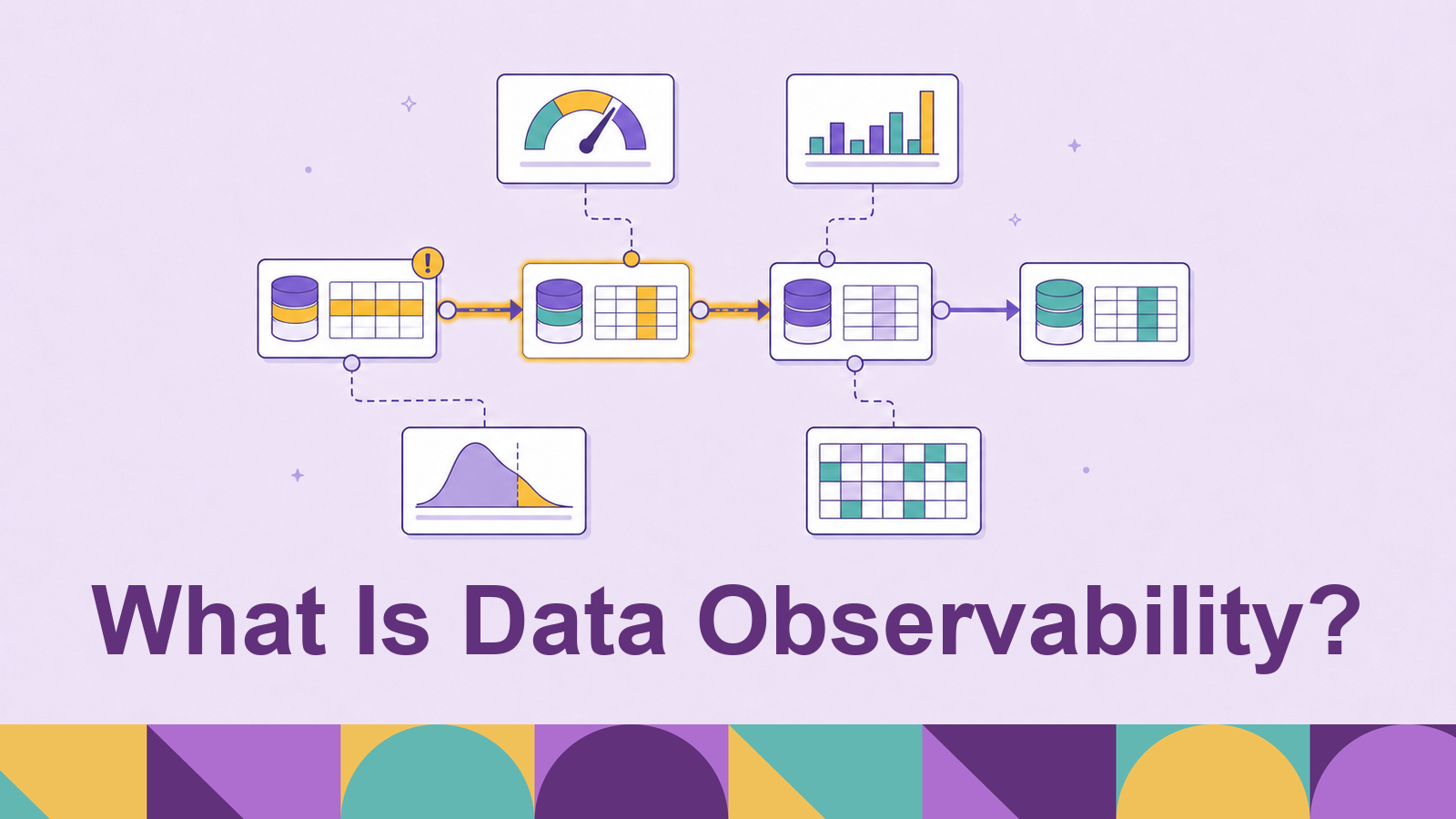 !

What Is Data Observability?